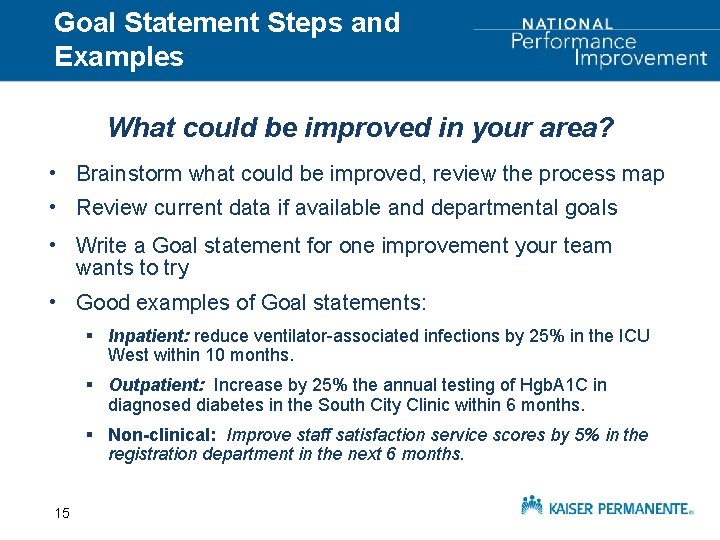 Goal Statement Steps and Examples

NATIONAL Performance Improvement

What could be improved in your area?

• Brainstorm what could be improved, review the process map
• Review current data if available and departmental goals
• Write a Goal statement for one improvement your team wants to try
• Good examples of Goal statements:
▪ Inpatient: reduce ventilator-associated infections by 25% in the ICU West within 10 months.
▪ Outpatient: Increase by 25% the annual testing of HgbA1C in diagnosed diabetes in the South City Clinic within 6 months.
▪ Non-clinical: Improve staff satisfaction service scores by 5% in the registration department in the next 6 months.

15

KAISER PERMANENTE®